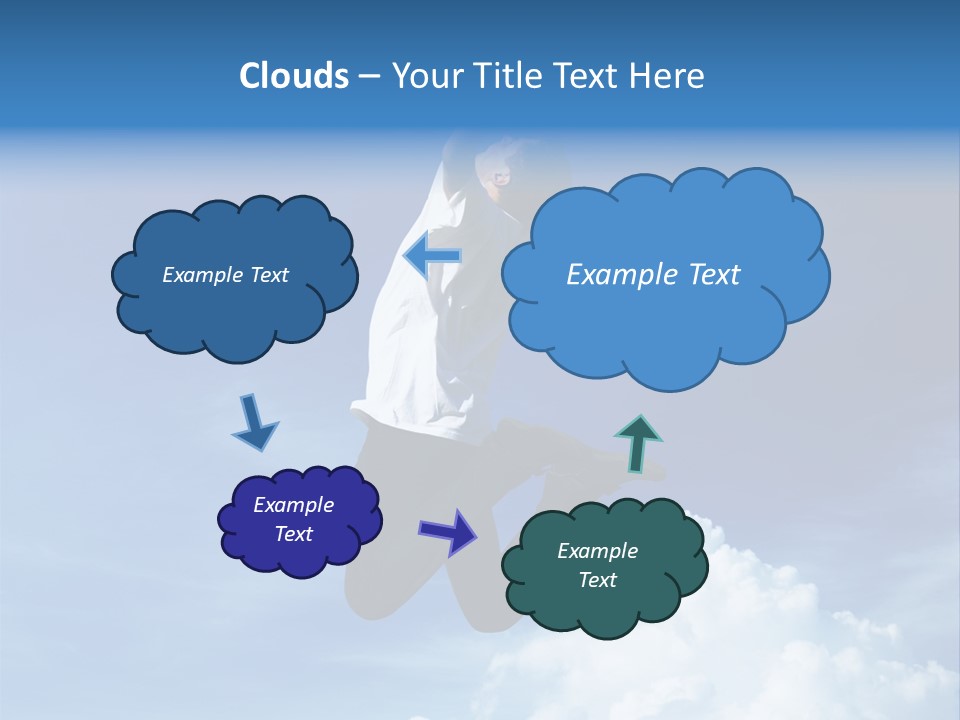 Clouds – Your Title Text Here

Example Text

Example Text

Example Text

Example Text